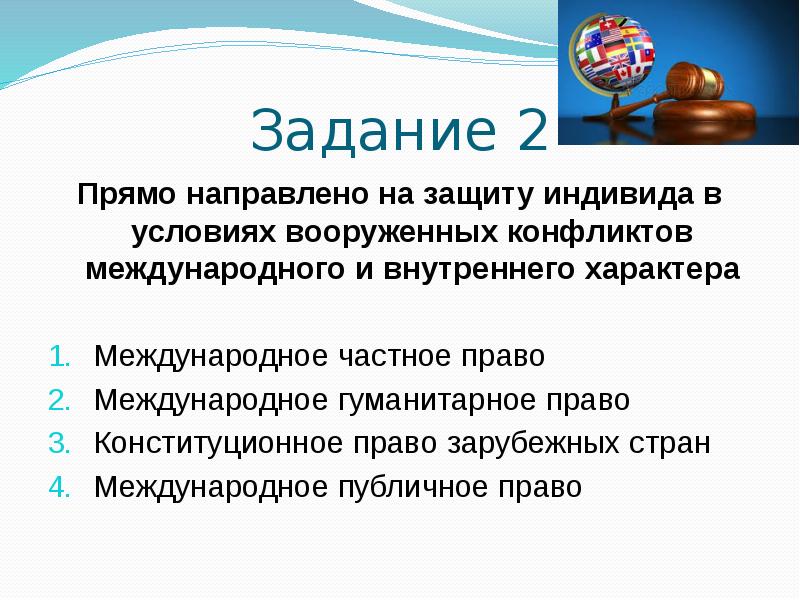 Задание 2

Прямо направлено на защиту индивида в условиях вооруженных конфликтов международного и внутреннего характера

1. Международное частное право
2. Международное гуманитарное право
3. Конституционное право зарубежных стран
4. Международное публичное право